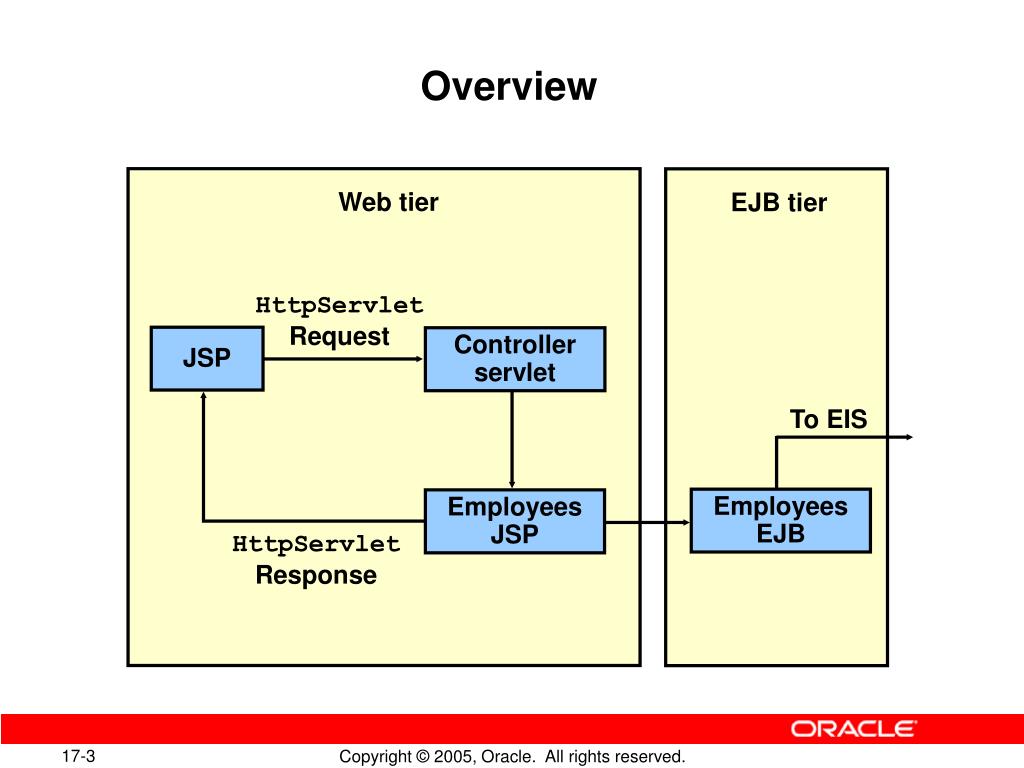 Overview

Web tier

EJB tier

HttpServlet
Request

JSP

Controller
servlet

To EIS

Employees
JSP

Employees
EJB

HttpServlet
Response

ORACLE

17-3

Copyright © 2005, Oracle. All rights reserved.